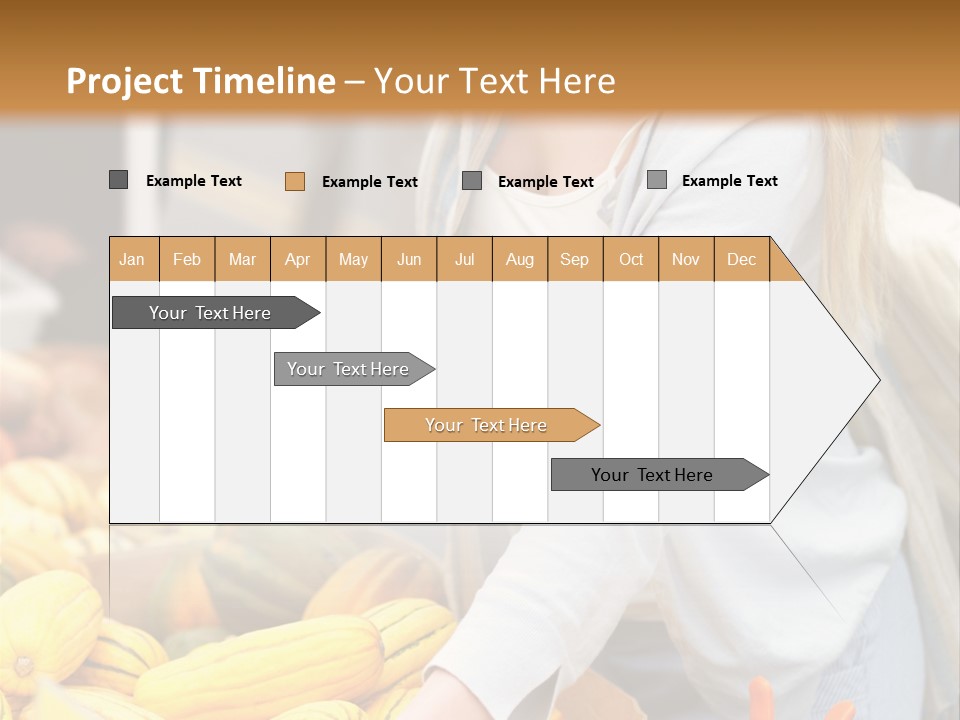 Project Timeline – Your Text Here

Example Text Example Text Example Text Example Text

| Jan | Feb | Mar | Apr | May | Jun | Jul | Aug | Sep | Oct | Nov | Dec |
|---|---|---|---|---|---|---|---|---|---|---|---|

Your Text Here

Your Text Here

Your Text Here

Your Text Here